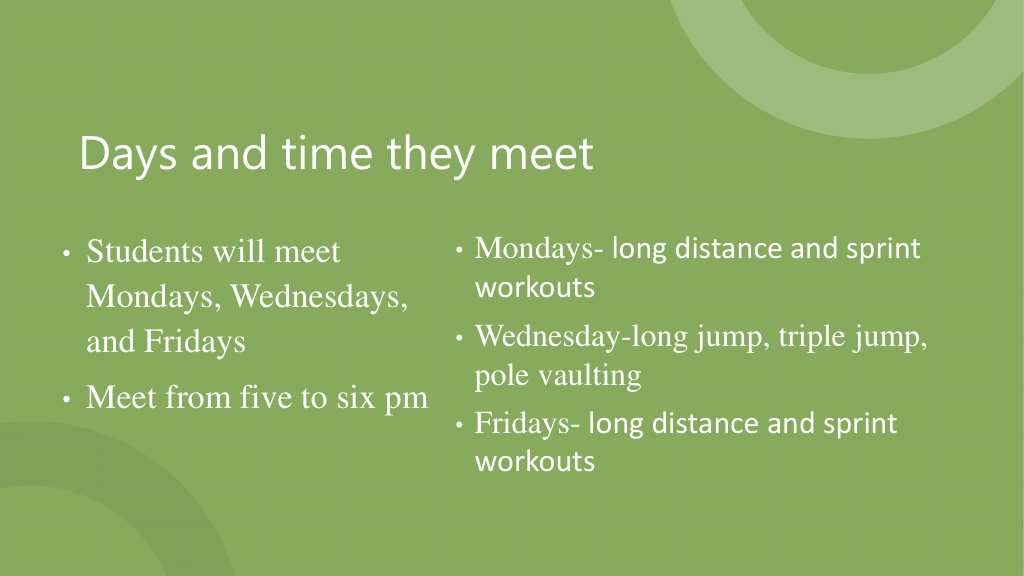 Days and time they meet

• Students will meet Mondays, Wednesdays, and Fridays
• Meet from five to six pm

• Mondays- long distance and sprint workouts
• Wednesday-long jump, triple jump, pole vaulting
• Fridays- long distance and sprint workouts